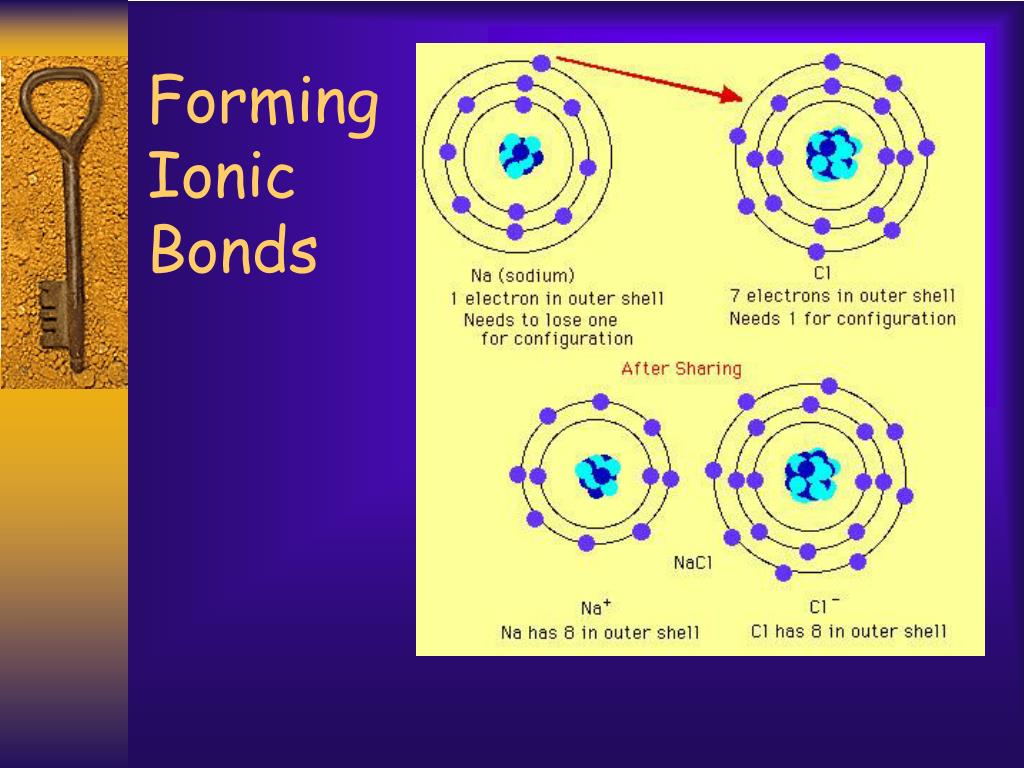 Forming Ionic Bonds

Na (sodium)
1 electron in outer shell
Needs to lose one for configuration

Cl
7 electrons in outer shell
Needs 1 for configuration

After Sharing

NaCl

$Na^+$
Na has 8 in outer shell

$Cl^-$
Cl has 8 in outer shell